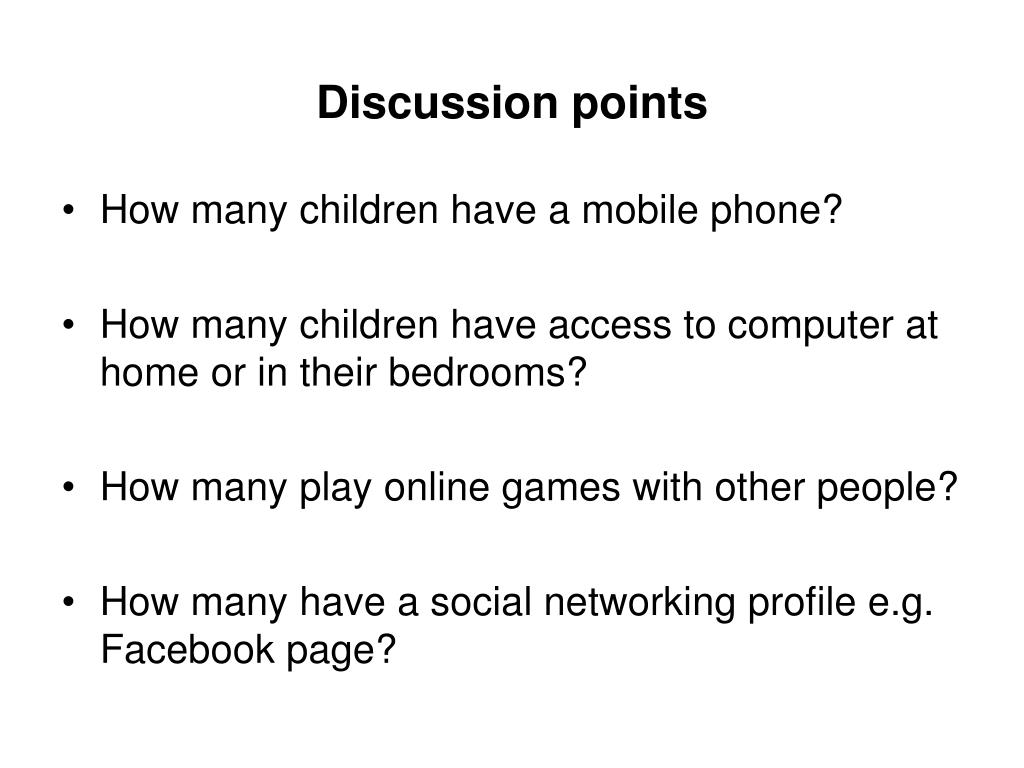 Discussion points

• How many children have a mobile phone?

• How many children have access to computer at home or in their bedrooms?

• How many play online games with other people?

• How many have a social networking profile e.g. Facebook page?